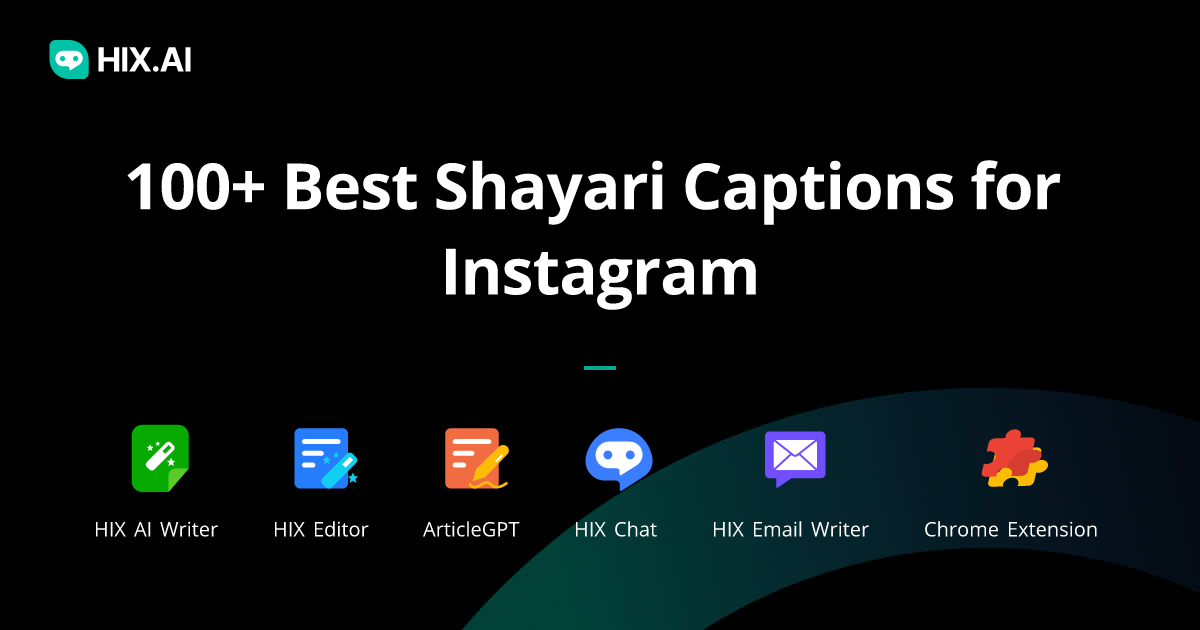 HIX.AI

100+ Best Shayari Captions for Instagram

HIX AI Writer
HIX Editor
ArticleGPT
HIX Chat
HIX Email Writer
Chrome Extension